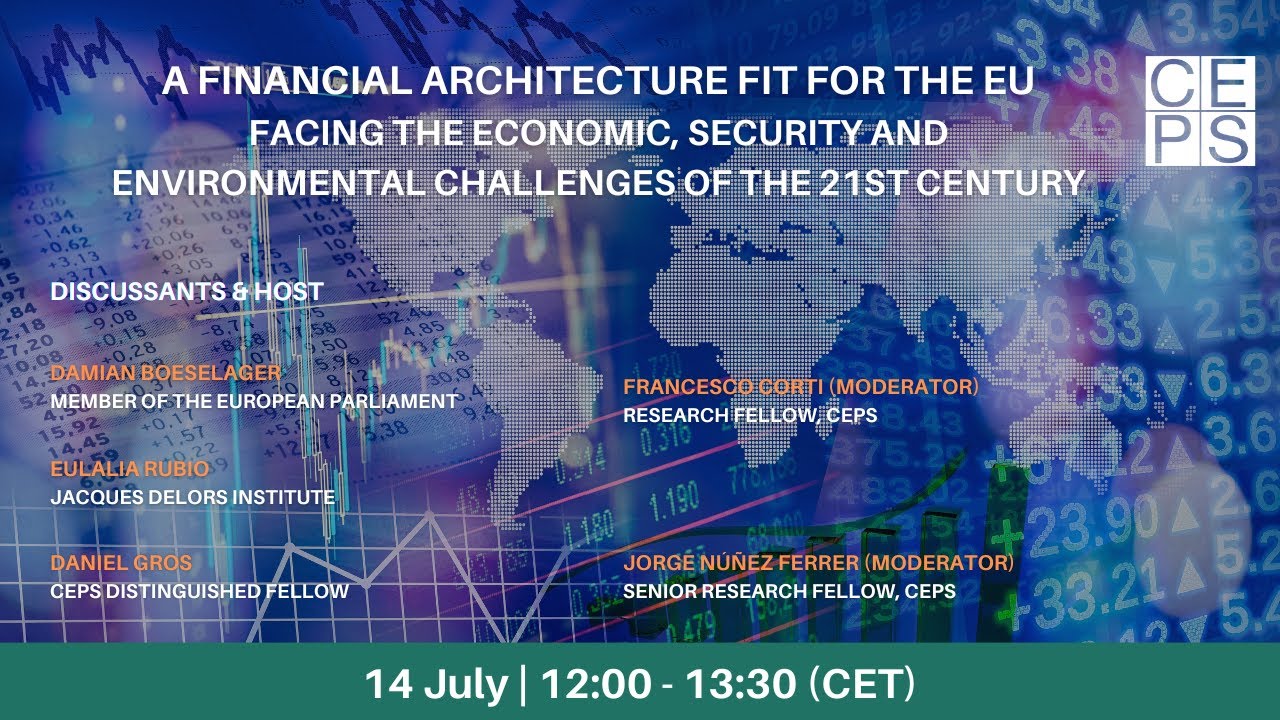 A FINANCIAL ARCHITECTURE FIT FOR THE EU
FACING THE ECONOMIC, SECURITY AND ENVIRONMENTAL CHALLENGES OF THE 21ST CENTURY

CEPS

DISCUSSANTS & HOST

DAMIAN BOESELAGER
MEMBER OF THE EUROPEAN PARLIAMENT

EULALIA RUBIO
JACQUES DELORS INSTITUTE

DANIEL GROS
CEPS DISTINGUISHED FELLOW

FRANCESCO CORTI (MODERATOR)
RESEARCH FELLOW, CEPS

JORGE NÚÑEZ FERRER (MODERATOR)
SENIOR RESEARCH FELLOW, CEPS

14 July | 12:00 - 13:30 (CET)